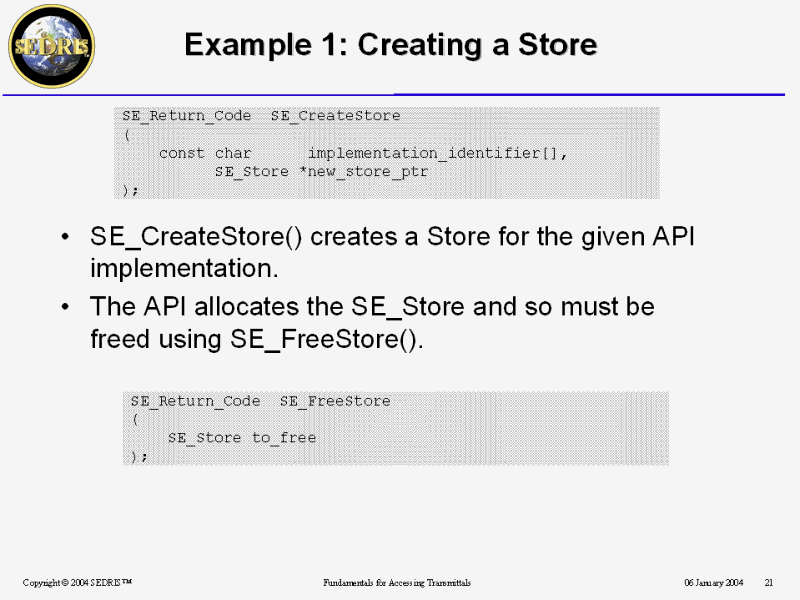 SEDRIS

Example 1: Creating a Store

SE_Return_Code SE_CreateStore
(
const char implementation_identifier[],
SE_Store *new_store_ptr
);

• SE_CreateStore() creates a Store for the given API implementation.
• The API allocates the SE_Store and so must be freed using SE_FreeStore().

SE_Return_Code SE_FreeStore
(
SE_Store to_free
);

Copyright © 2004 SEDRIS™

Fundamentals for Accessing Transmittals

06 January 2004

21